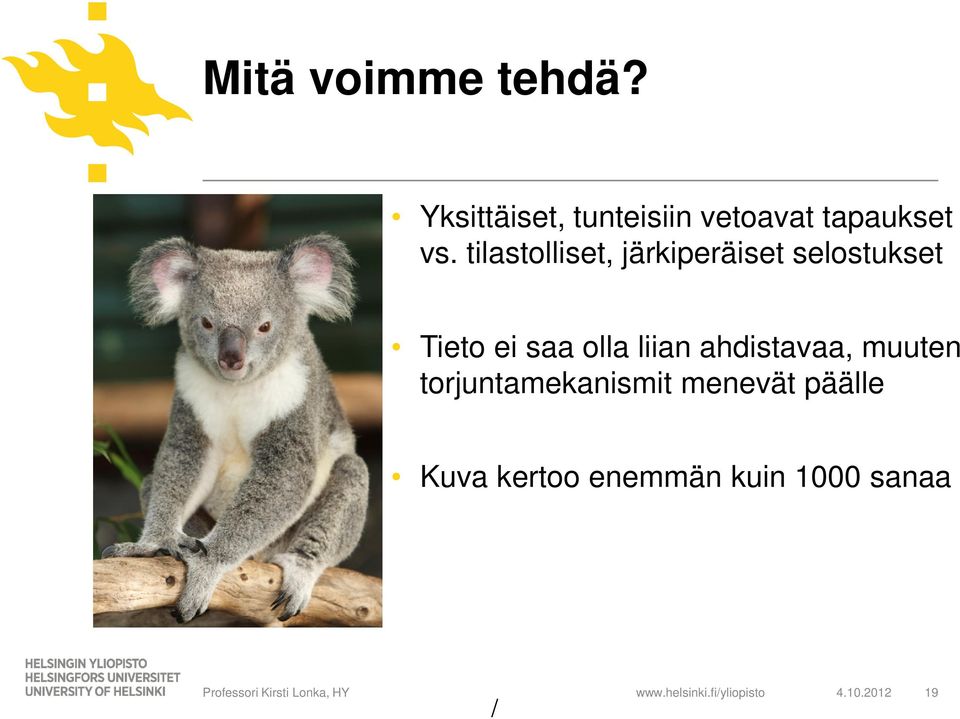 Mitä voimme tehdä?

• Yksittäiset, tunteisiin vetoavat tapaukset vs. tilastolliset, järkiperäiset selostukset

• Tieto ei saa olla liian ahdistavaa, muuten torjuntamekanismit menevät päälle

• Kuva kertoo enemmän kuin 1000 sanaa

HELSINGIN YLIOPISTO
HELSINGFORS UNIVERSITET
UNIVERSITY OF HELSINKI

Professori Kirsti Lonka, HY

/

www.helsinki.fi/yliopisto

4.10.2012

19